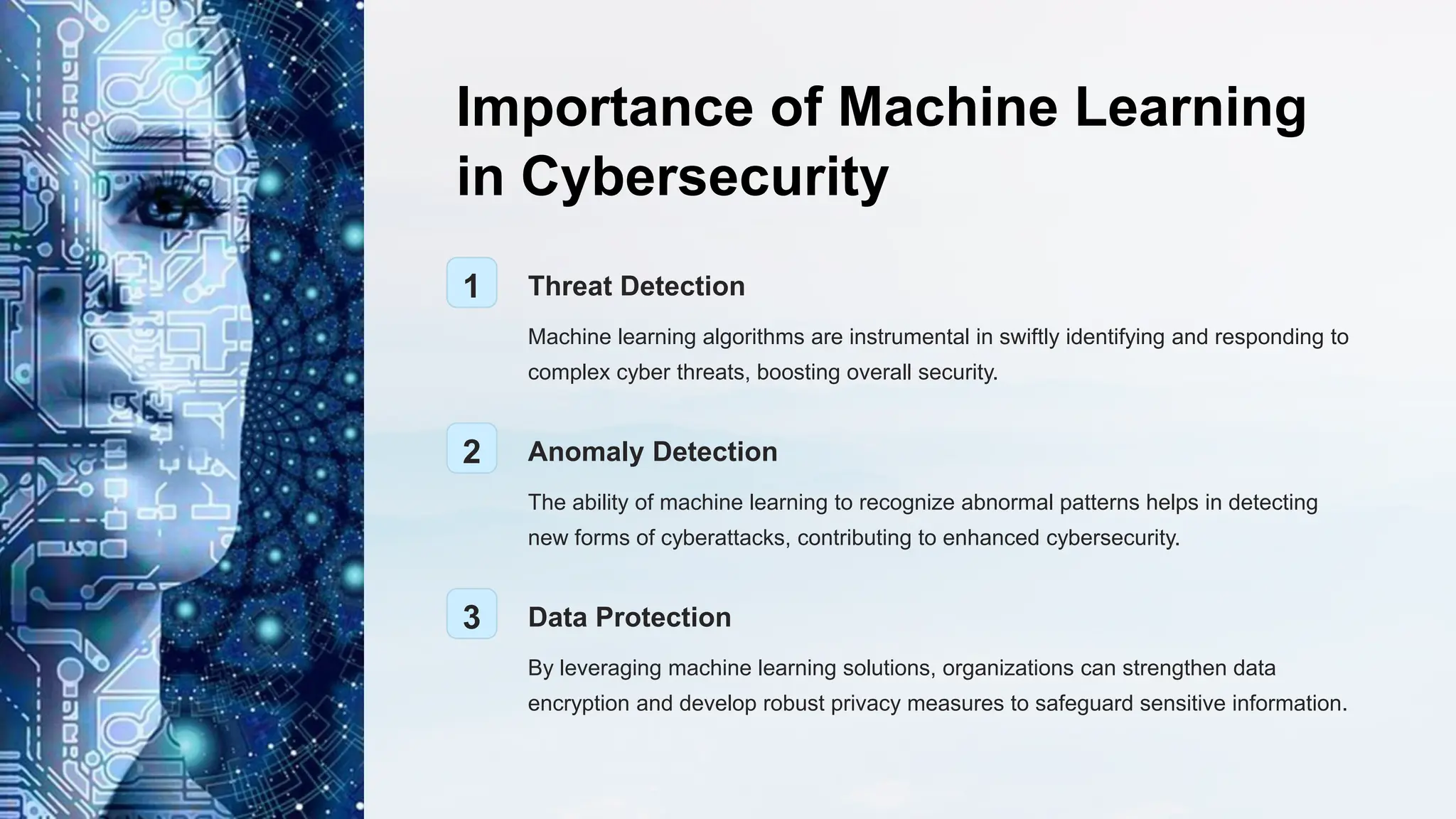 Importance of Machine Learning in Cybersecurity

1

Threat Detection

Machine learning algorithms are instrumental in swiftly identifying and responding to complex cyber threats, boosting overall security.

2

Anomaly Detection

The ability of machine learning to recognize abnormal patterns helps in detecting new forms of cyberattacks, contributing to enhanced cybersecurity.

3

Data Protection

By leveraging machine learning solutions, organizations can strengthen data encryption and develop robust privacy measures to safeguard sensitive information.